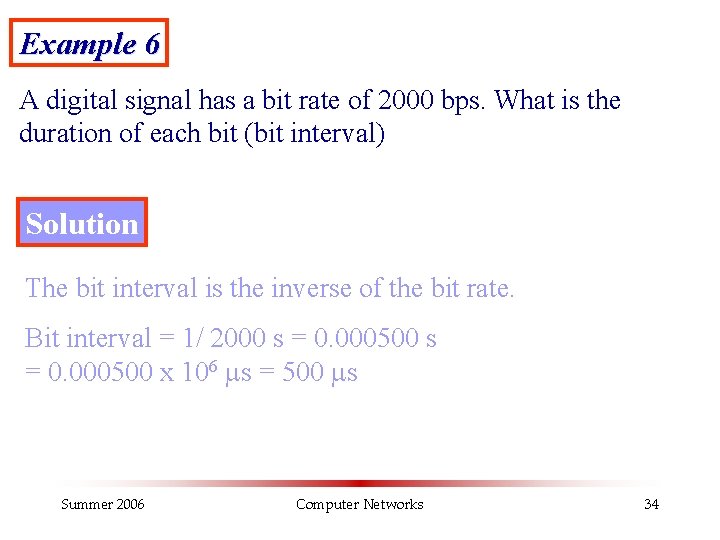 Example 6

A digital signal has a bit rate of 2000 bps. What is the duration of each bit (bit interval)

Solution

The bit interval is the inverse of the bit rate.

Bit interval = 1/ 2000 s = 0.000500 s
= 0.000500 x $10^6$ μs = 500 μs

Summer 2006

Computer Networks

34